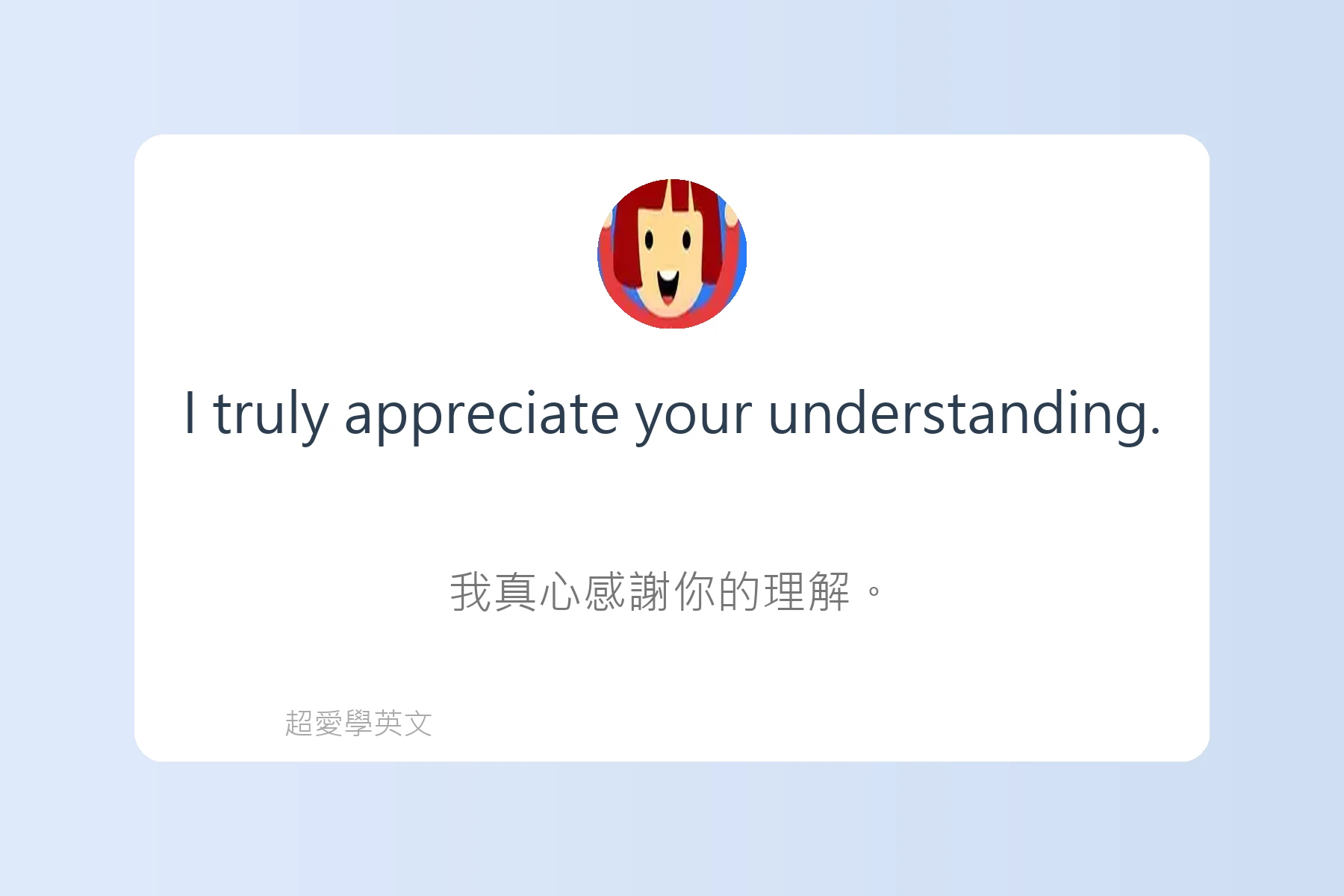 I truly appreciate your understanding.

我真心感謝你的理解。

超愛學英文